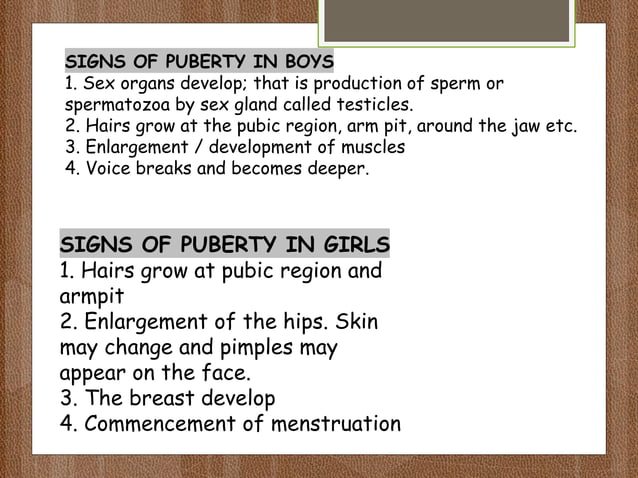 SIGNS OF PUBERTY IN BOYS
1. Sex organs develop; that is production of sperm or spermatozoa by sex gland called testicles.
2. Hairs grow at the pubic region, arm pit, around the jaw etc.
3. Enlargement / development of muscles
4. Voice breaks and becomes deeper.

SIGNS OF PUBERTY IN GIRLS
1. Hairs grow at pubic region and armpit
2. Enlargement of the hips. Skin may change and pimples may appear on the face.
3. The breast develop
4. Commencement of menstruation